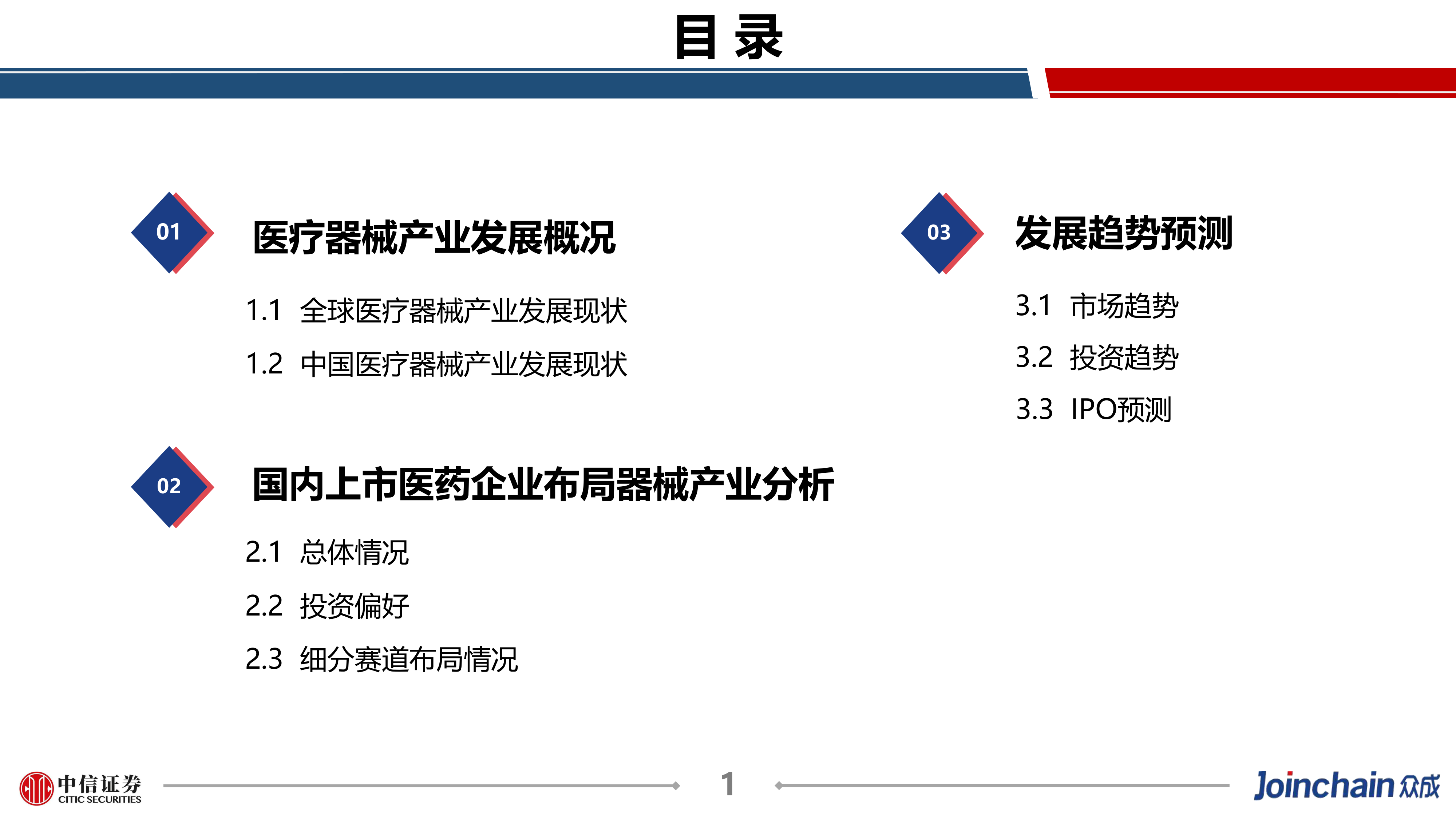 目 录

01

医疗器械产业发展概况

1.1 全球医疗器械产业发展现状

1.2 中国医疗器械产业发展现状

02

国内上市医药企业布局器械产业分析

2.1 总体情况

2.2 投资偏好

2.3 细分赛道布局情况

03

发展趋势预测

3.1 市场趋势

3.2 投资趋势

3.3 IPO预测

中信证券 CITIC SECURITIES

1

Joinchain 众成